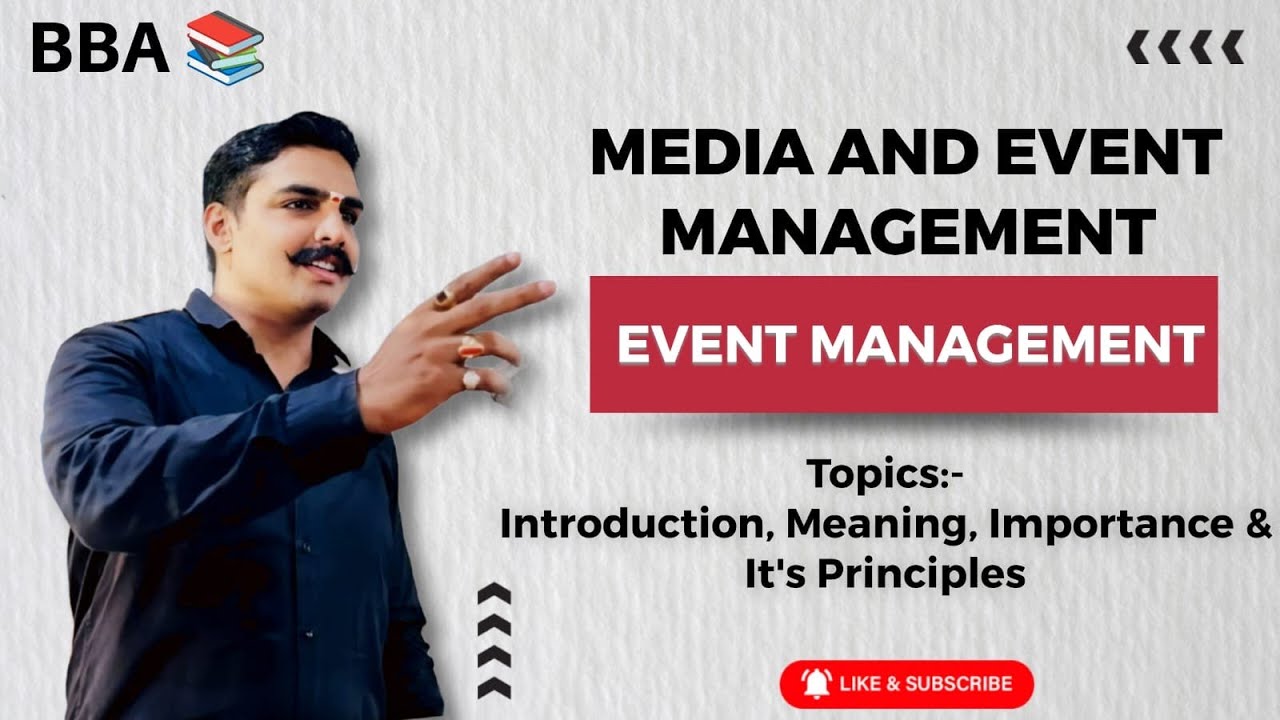 BBA

MEDIA AND EVENT MANAGEMENT

EVENT MANAGEMENT

Topics:-
Introduction, Meaning, Importance & It's Principles

LIKE & SUBSCRIBE